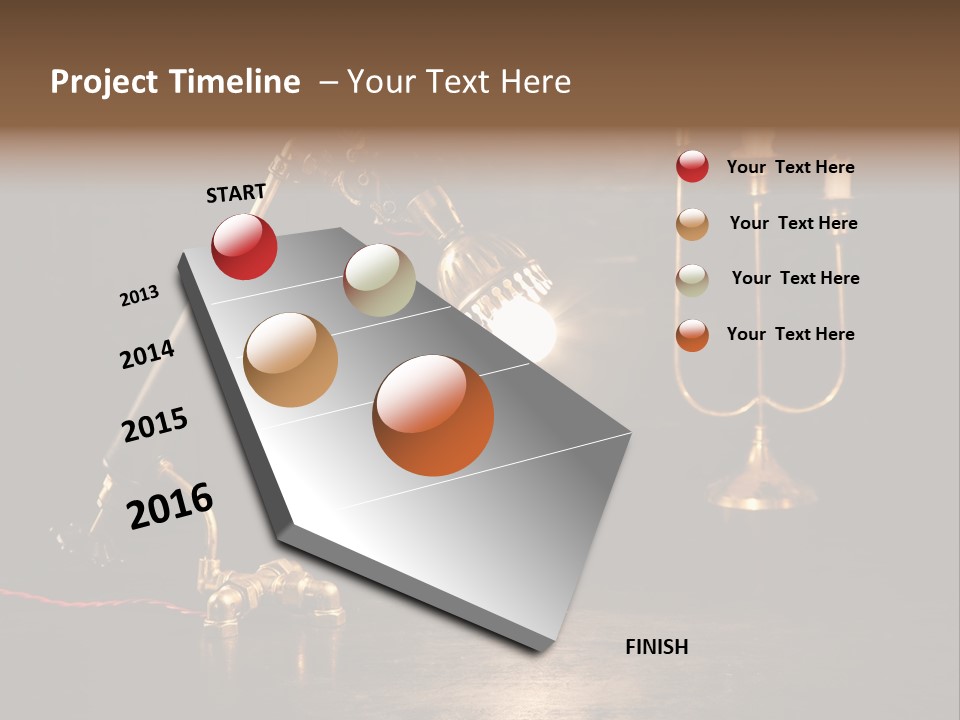 Project Timeline – Your Text Here

START

2013

2014

2015

2016

FINISH

Your Text Here

Your Text Here

Your Text Here

Your Text Here